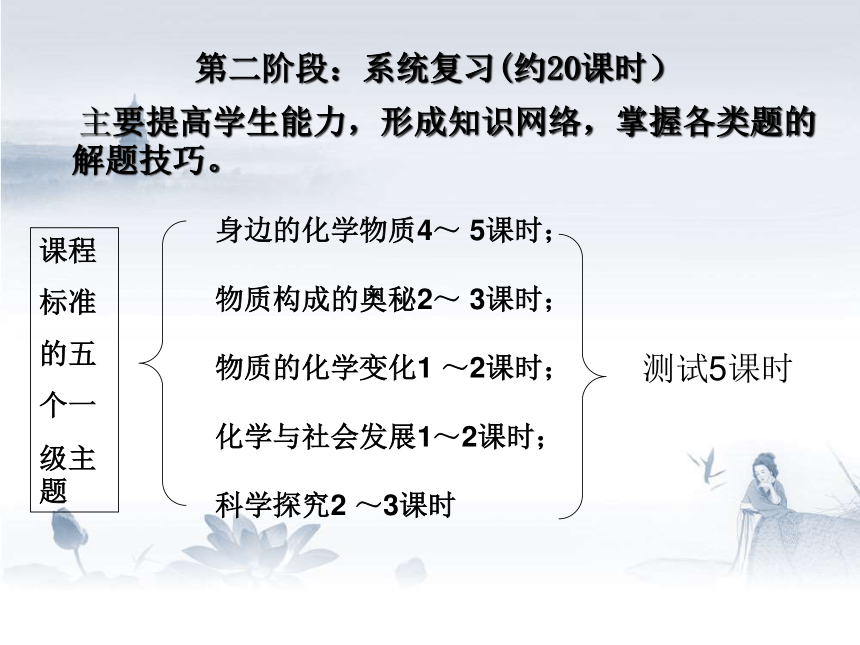 第二阶段：系统复习(约20课时）

主要提高学生能力，形成知识网络，掌握各类题的解题技巧。

课程标准的五个一级主题

身边的化学物质4～ 5课时；

物质构成的奥秘2～ 3课时；

物质的化学变化1 ～2课时；

化学与社会发展1～2课时；

科学探究2 ～3课时

测试5课时